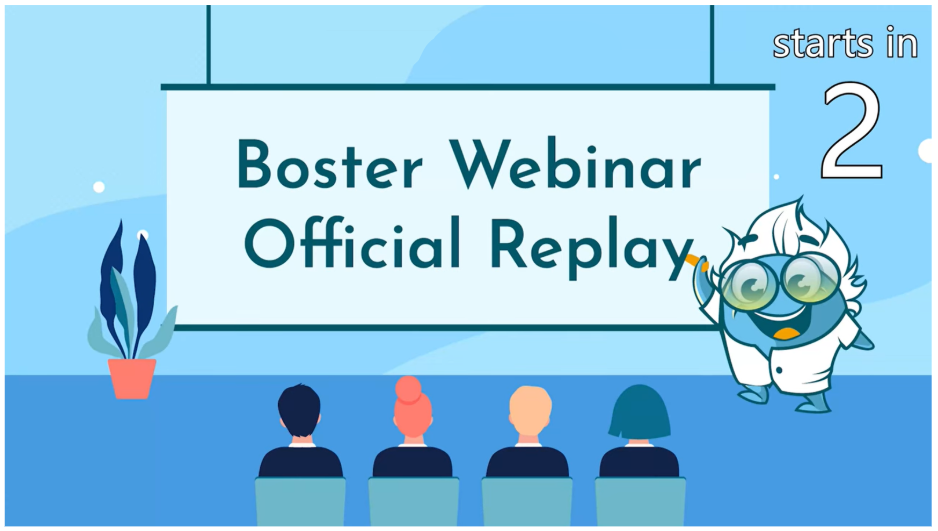 Boster Webinar Official Replay

starts in
2